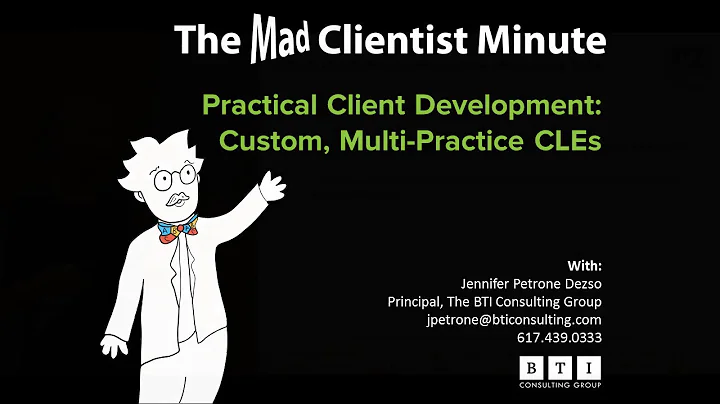 The Mad Clientist Minute

Practical Client Development: Custom, Multi-Practice CLEs

With:
Jennifer Petrone Dezso
Principal, The BTI Consulting Group
jpetrone@bticonsulting.com
617.439.0333

BTI
CONSULTING GROUP